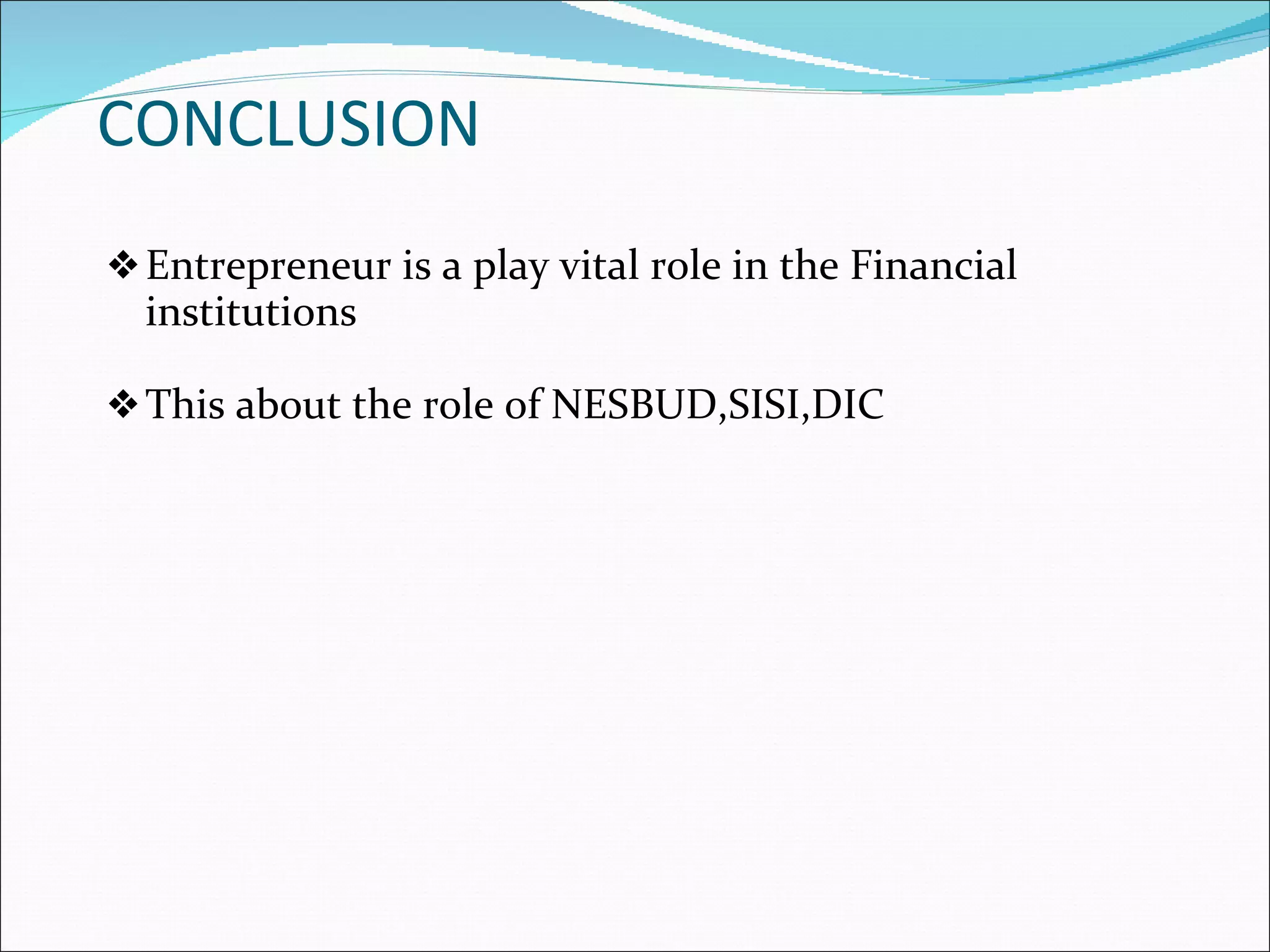 CONCLUSION

❖ Entrepreneur is a play vital role in the Financial institutions

❖ This about the role of NESBUD,SISI,DIC